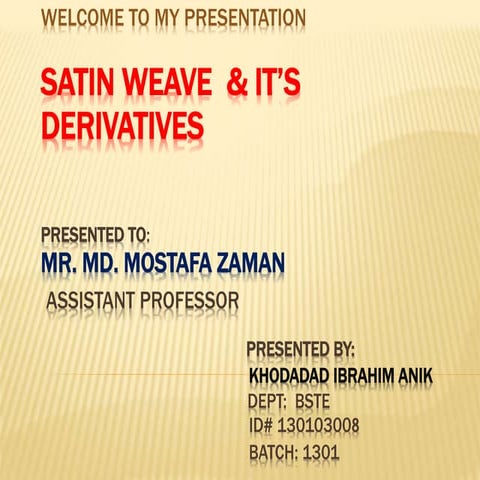 WELCOME TO MY PRESENTATION

SATIN WEAVE & IT'S DERIVATIVES

PRESENTED TO:
MR. MD. MOSTAFA ZAMAN
ASSISTANT PROFESSOR

PRESENTED BY:
KHODADAD IBRAHIM ANIK
DEPT: BSTE
ID# 130103008
BATCH: 1301